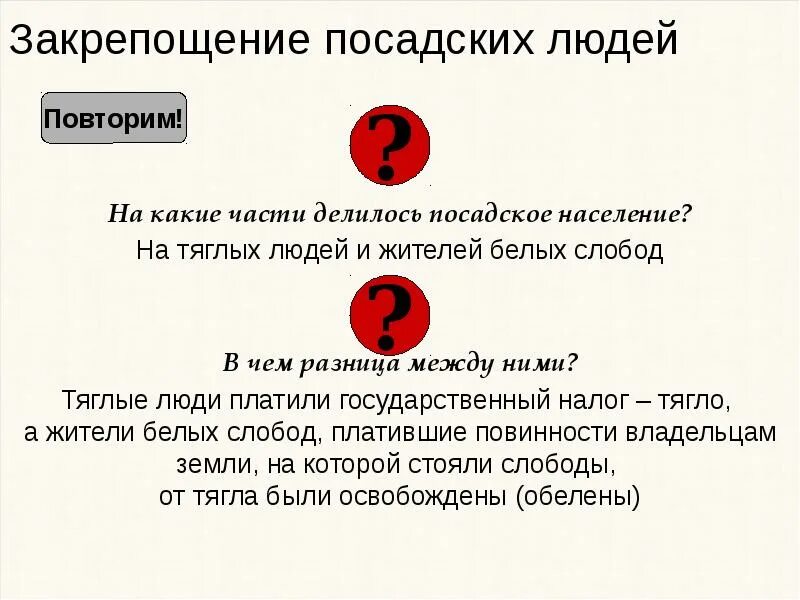 Закрепощение посадских людей

Повторим!

?

На какие части делилось посадское население?

На тяглых людей и жителей белых слобод

?

В чем разница между ними?

Тяглые люди платили государственный налог – тягло, а жители белых слобод, платившие повинности владельцам земли, на которой стояли слободы, от тягла были освобождены (обелены)